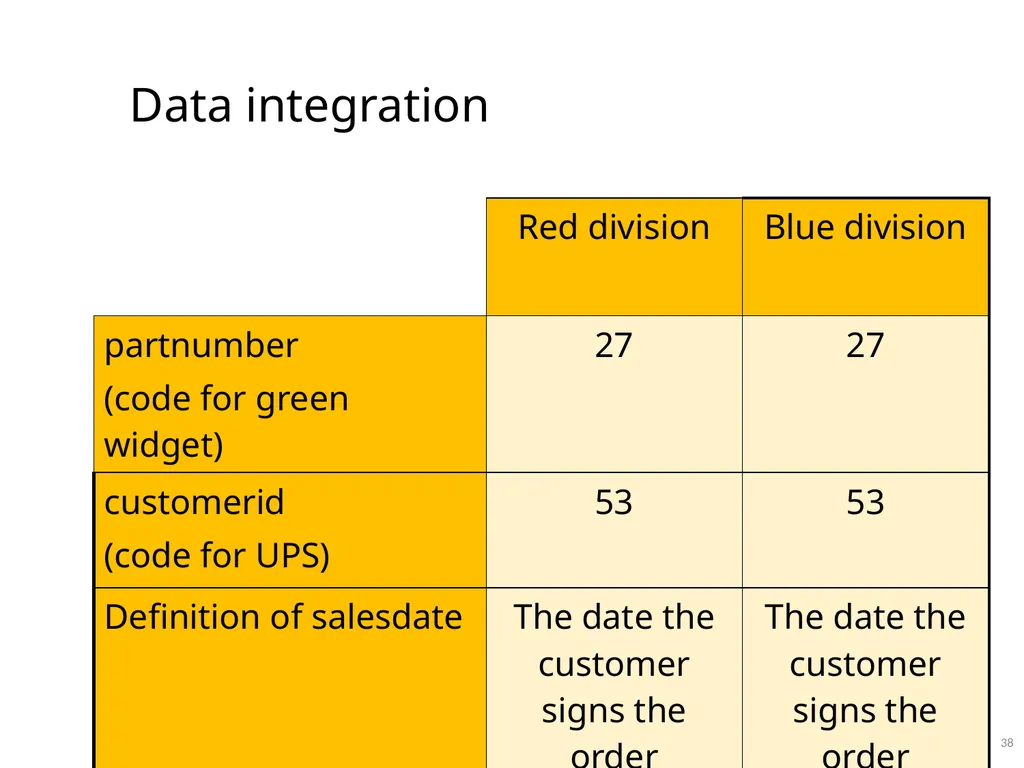 Data integration

|  | Red division | Blue division |
|---|---|---|
| partnumber (code for green widget) | 27 | 27 |
| customerid (code for UPS) | 53 | 53 |
| Definition of salesdate | The date the customer signs the order | The date the customer signs the order |

38